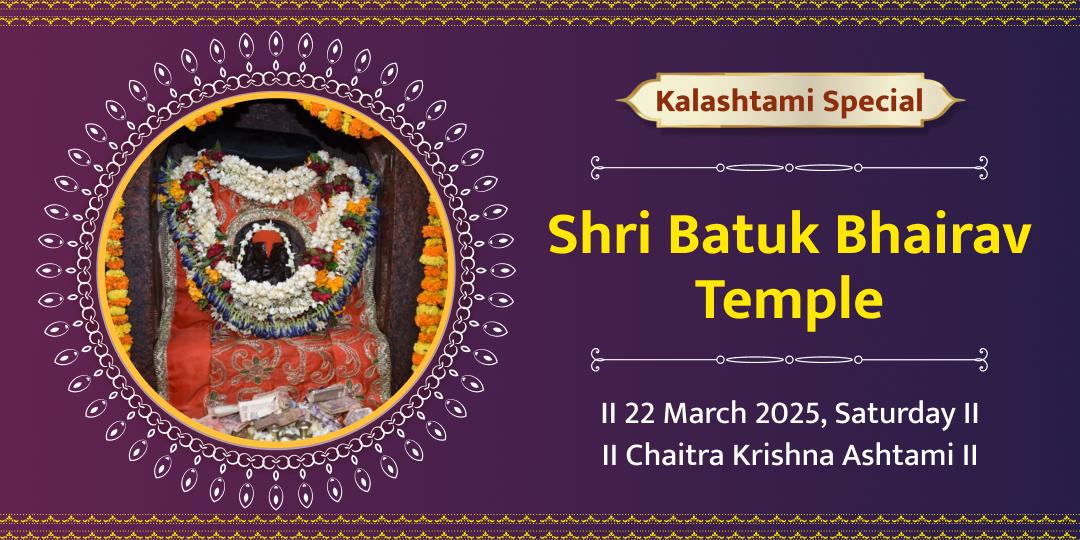 Kalashtami Special

Shri Batuk Bhairav Temple

II 22 March 2025, Saturday II
II Chaitra Krishna Ashtami II